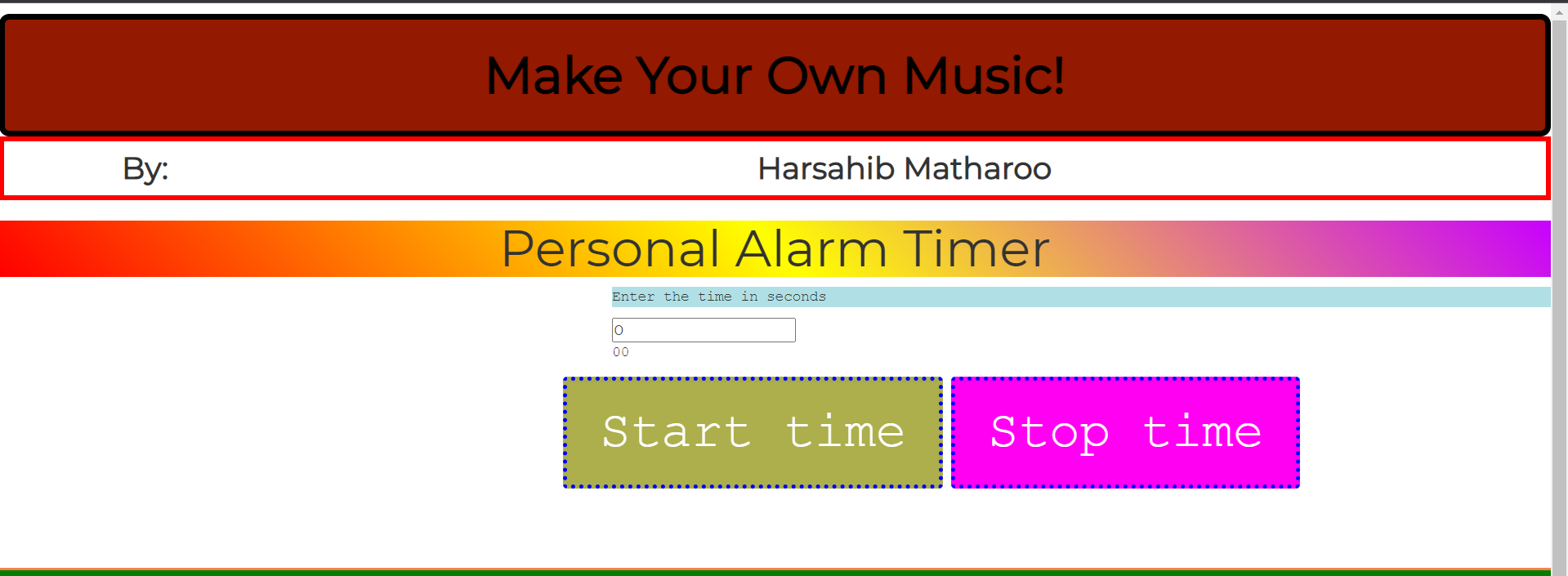 Make Your Own Music!

By: Harsahib Matharoo

Personal Alarm Timer

Enter the time in seconds

0

00

Start time

Stop time